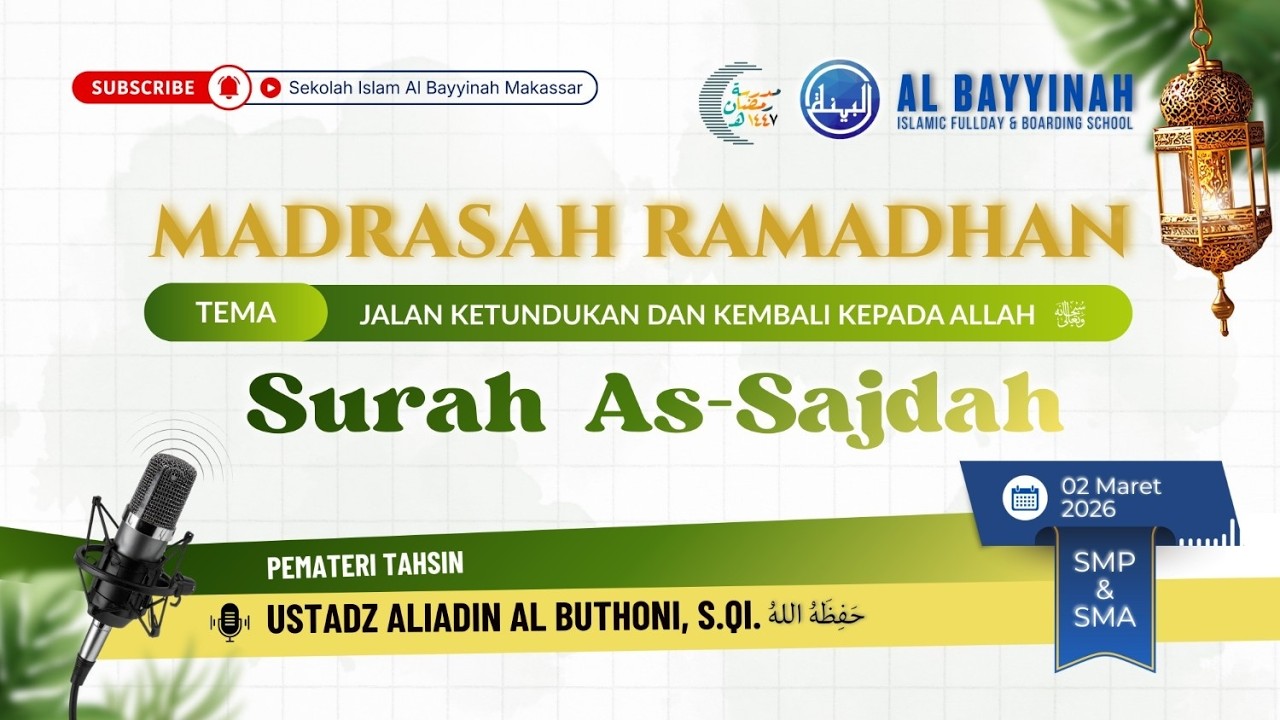 SUBSCRIBE
Sekolah Islam Al Bayyinah Makassar

مدرسة رمضان ١٤٤٧ هـ

البينة
AL BAYYINAH
ISLAMIC FULLDAY & BOARDING SCHOOL

MADRASAH RAMADHAN

TEMA
JALAN KETUNDUKAN DAN KEMBALI KEPADA ALLAH ﷻ

Surah As-Sajdah

02 Maret 2026

SMP & SMA

PEMATERI TAHSIN
USTADZ ALIADIN AL BUTHONI, S.QI. حَفِظَهُ اللهُ